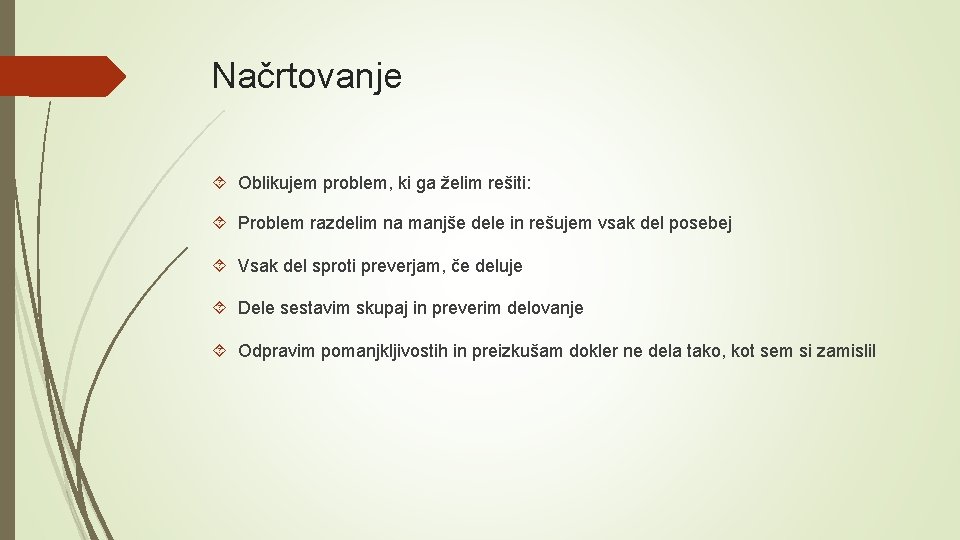 Načrtovanje

Oblikujem problem, ki ga želim rešiti:

Problem razdelim na manjše dele in rešujem vsak del posebej

Vsak del sproti preverjam, če deluje

Dele sestavim skupaj in preverim delovanje

Odpravim pomanjkljivostih in preizkušam dokler ne dela tako, kot sem si zamislil